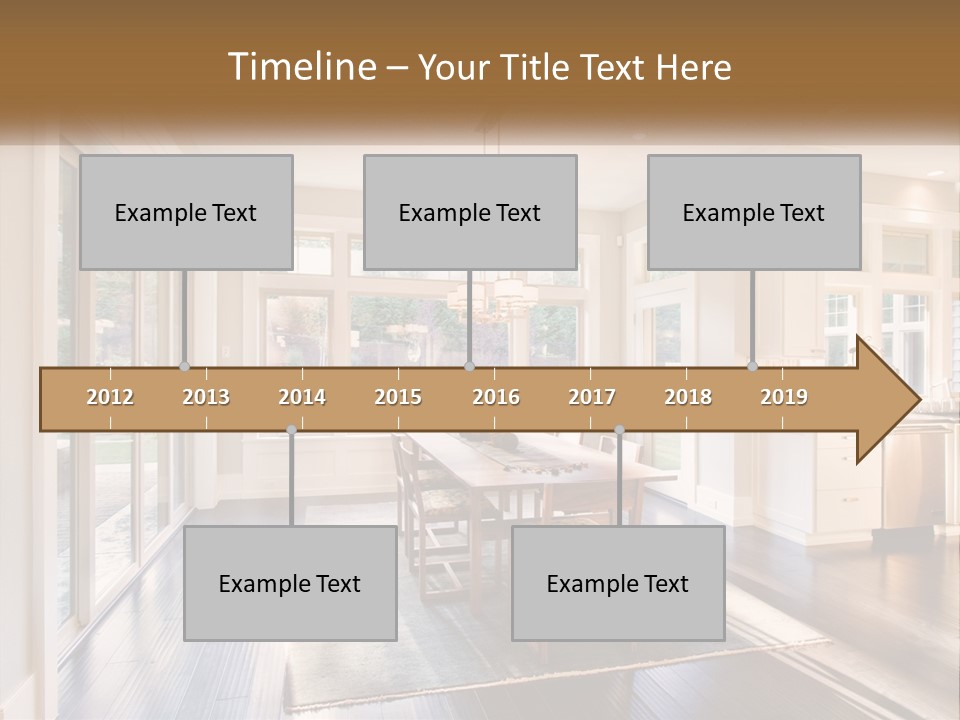 Timeline – Your Title Text Here

Example Text

Example Text

Example Text

2012 2013 2014 2015 2016 2017 2018 2019

Example Text

Example Text